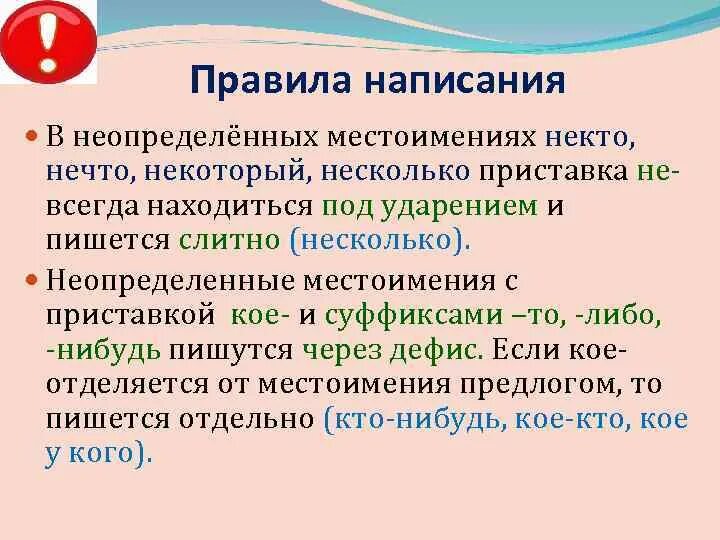 !

Правила написания

В неопределённых местоимениях некто, нечто, некоторый, несколько приставка не- всегда находиться под ударением и пишется слитно (несколько).

Неопределенные местоимения с приставкой  кое- и суффиксами –то, -либо, -нибудь пишутся через дефис. Если кое- отделяется от местоимения предлогом, то пишется отдельно (кто-нибудь, кое-кто, кое у кого).